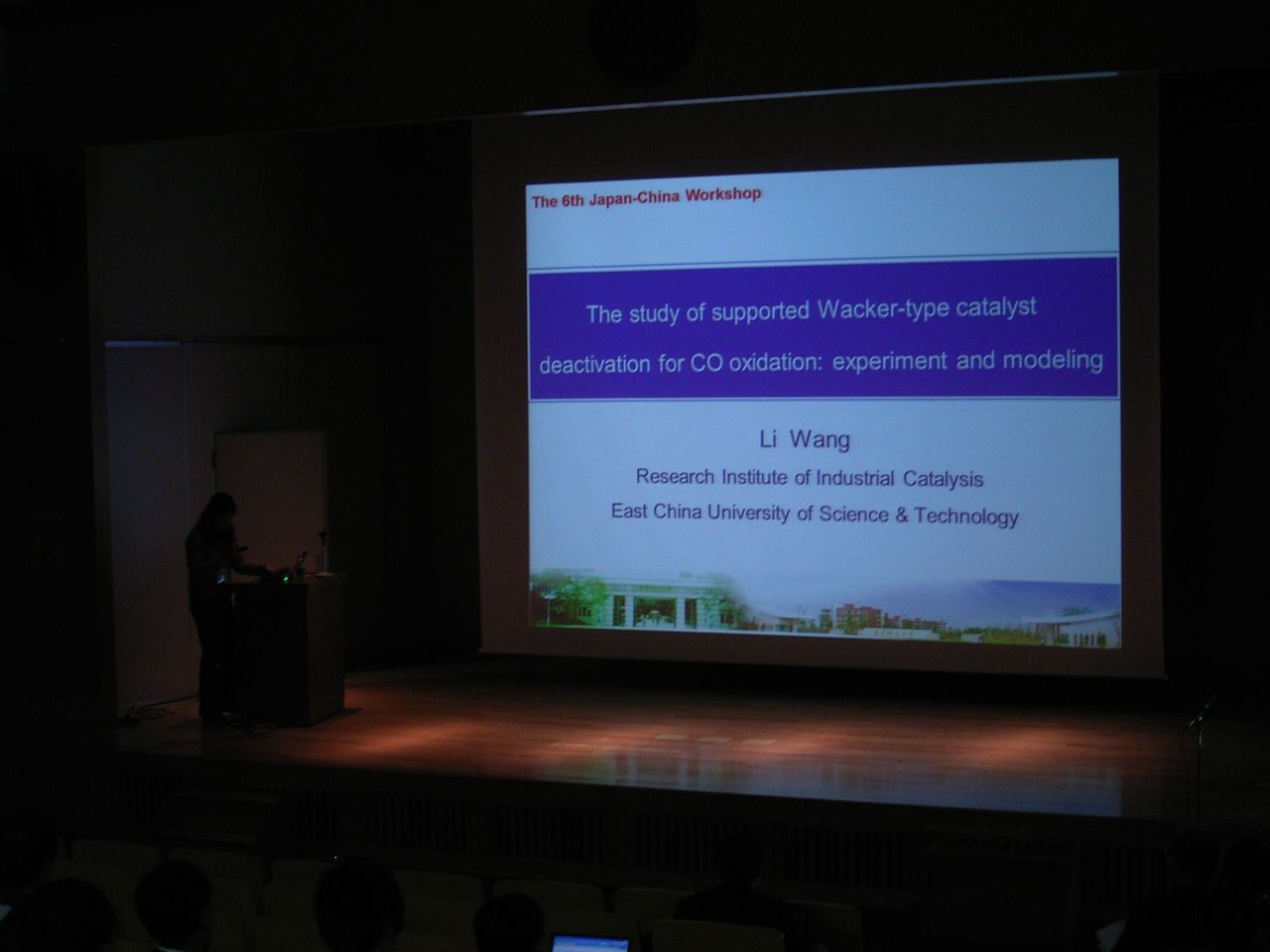 The 6th Japan-China Workshop

The study of supported Wacker-type catalyst deactivation for CO oxidation: experiment and modeling

Li Wang

Research Institute of Industrial Catalysis

East China University of Science & Technology